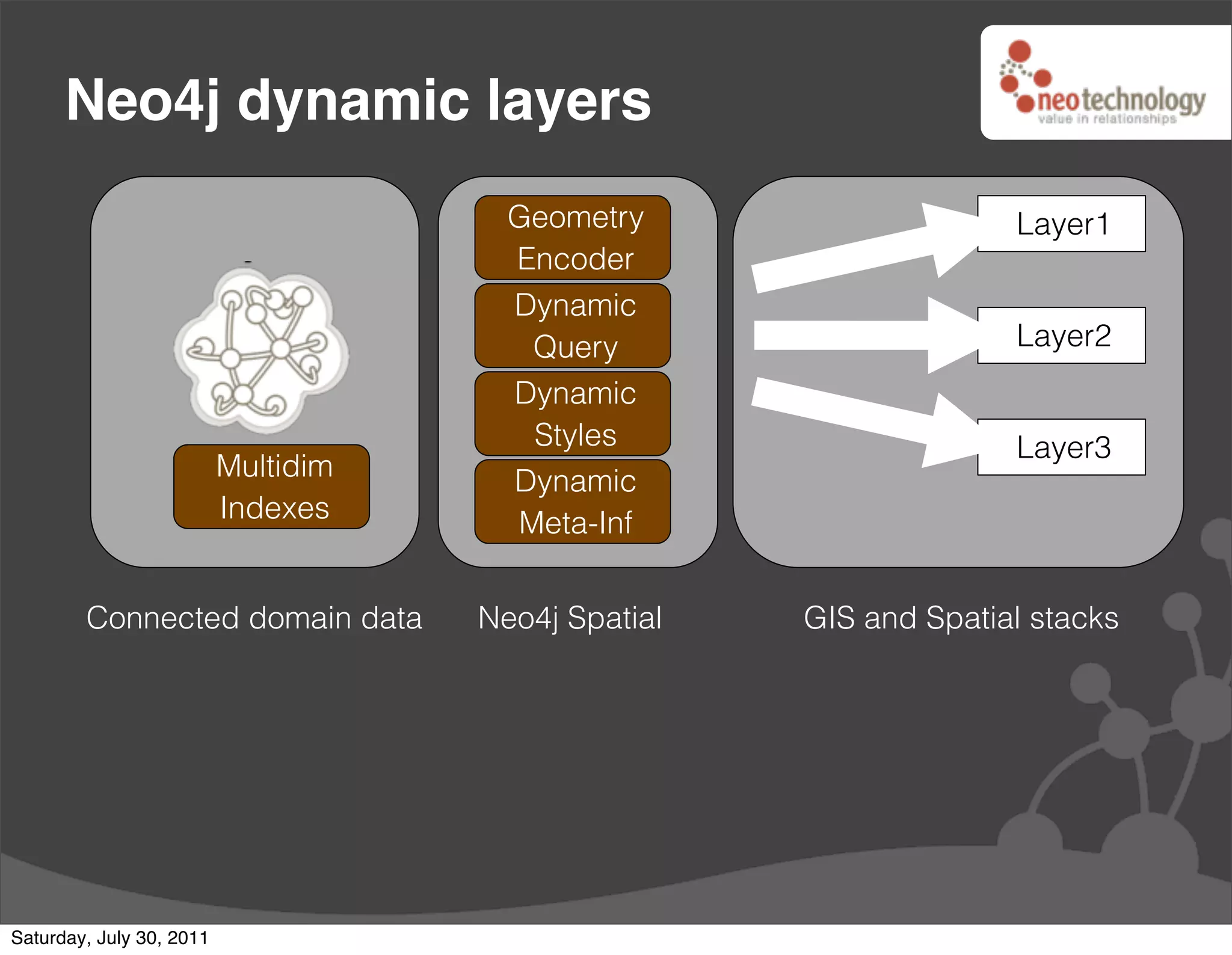 Neo4j dynamic layers

neotechnology
value in relationships

Multidim Indexes

Geometry Encoder

Dynamic Query

Dynamic Styles

Dynamic Meta-Inf

Layer1

Layer2

Layer3

Connected domain data

Neo4j Spatial

GIS and Spatial stacks

Saturday, July 30, 2011